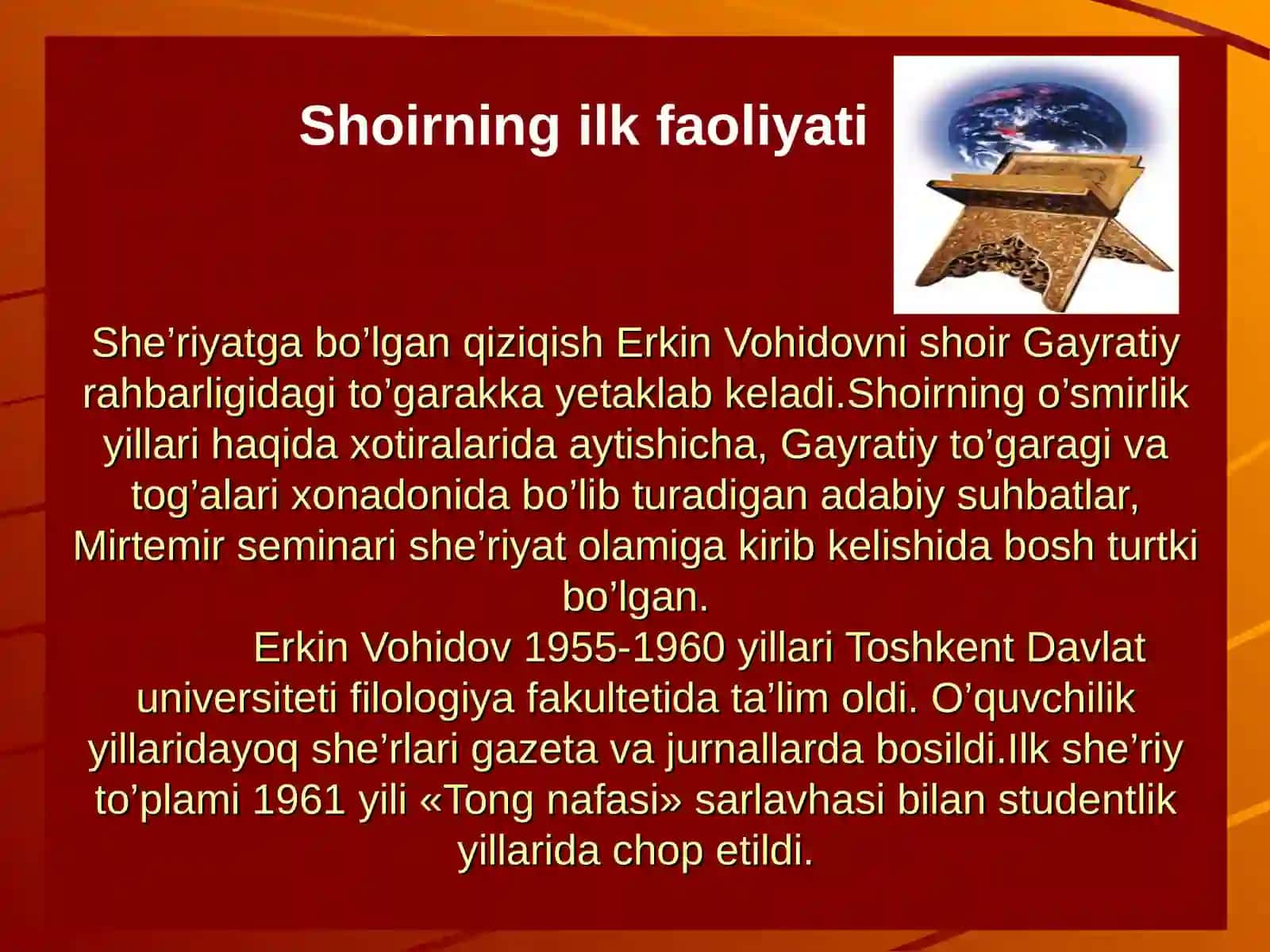 Shoirning ilk faoliyati

She’riyatga bo’lgan qiziqish Erkin Vohidovni shoir Gayratiy rahbarligidagi to’garakka yetaklab keladi.Shoirning o’smirlik yillari haqida xotiralarida aytishicha, Gayratiy to’garagi va tog’alari xonadonida bo’lib turadigan adabiy suhbatlar, Mirtemir seminari she’riyat olamiga kirib kelishida bosh turtki bo’lgan.

Erkin Vohidov 1955-1960 yillari Toshkent Davlat universiteti filologiya fakultetida ta’lim oldi. O’quvchilik yillaridayoq she’rlari gazeta va jurnallarda bosildi.Ilk she’riy to’plami 1961 yili «Tong nafasi» sarlavhasi bilan studentlik yillarida chop etildi.